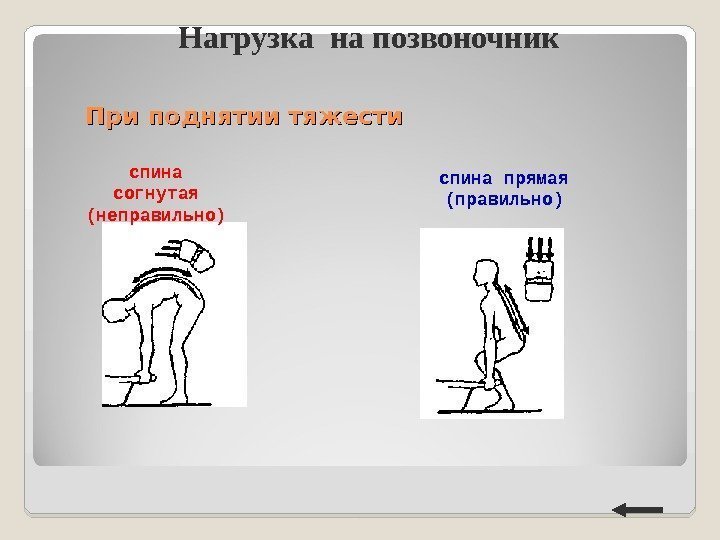 Нагрузка на позвоночник

При поднятии тяжести

спина согнутая (неправильно)

спина прямая (правильно)